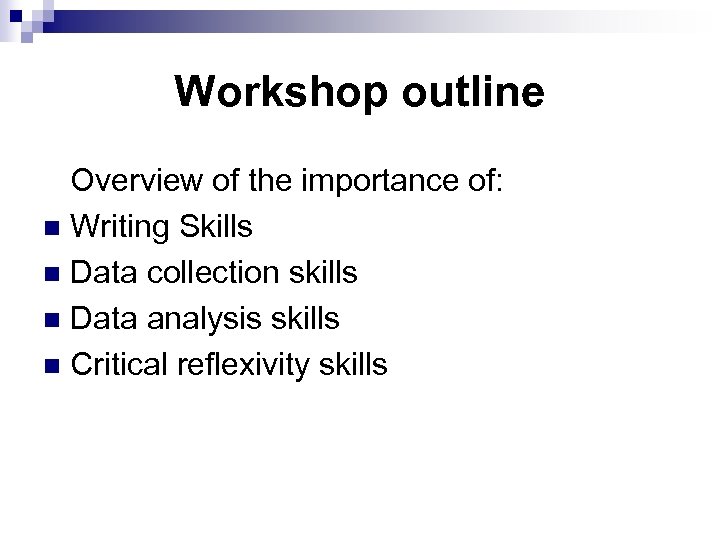 Workshop outline

Overview of the importance of:

- Writing Skills
- Data collection skills
- Data analysis skills
- Critical reflexivity skills